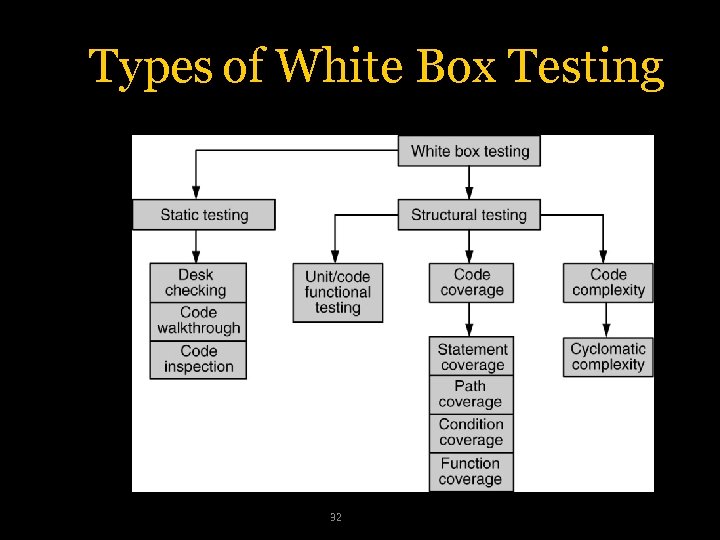 Types of White Box Testing

White box testing

Static testing

Structural testing

Desk checking

Code walkthrough

Code inspection

Unit/code functional testing

Code coverage

Code complexity

Statement coverage

Path coverage

Condition coverage

Function coverage

Cyclomatic complexity

32